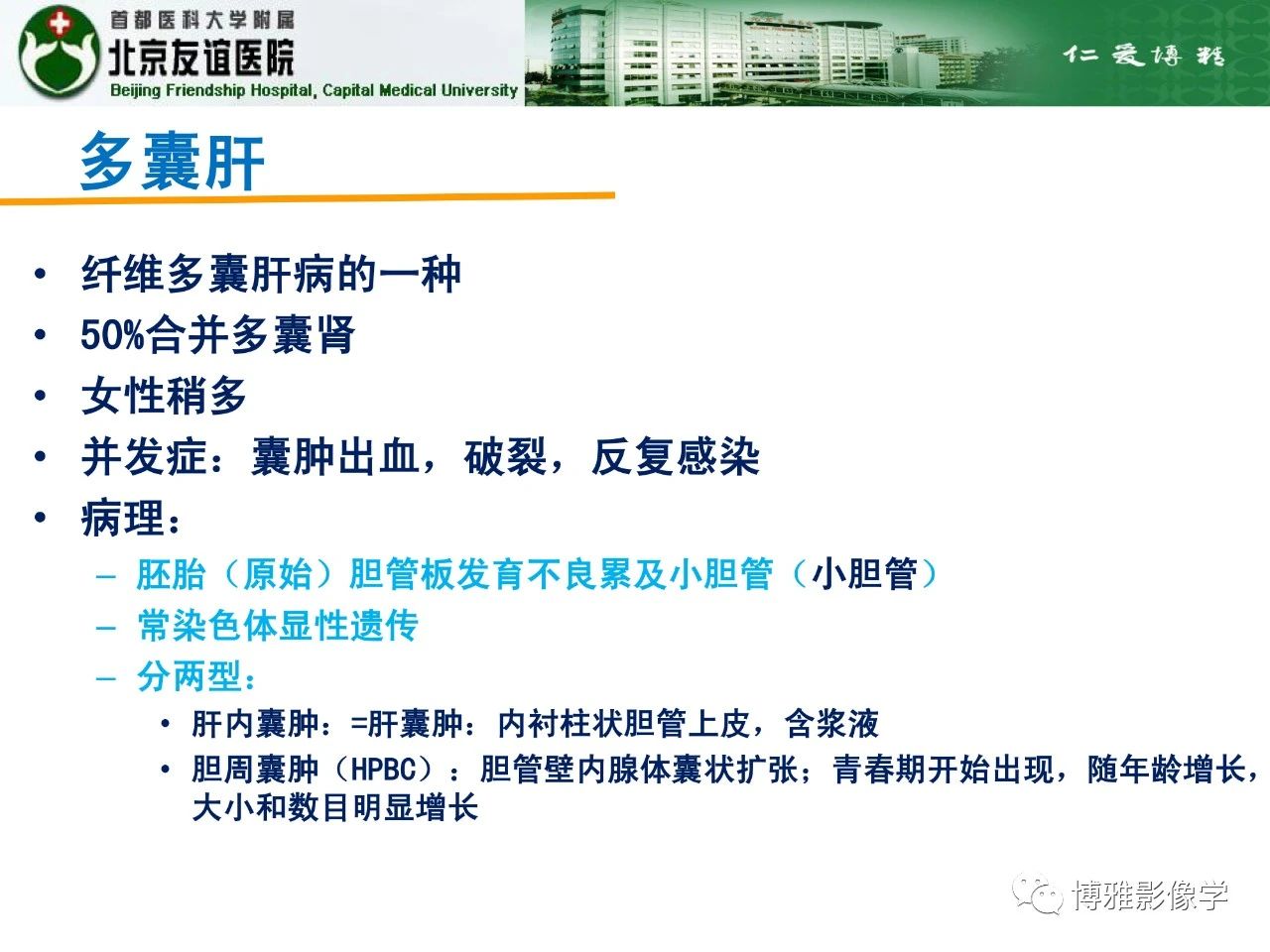 首都医科大学附属
北京友谊医院
Beijing Friendship Hospital, Capital Medical University

仁爱博精

多囊肝

• 纤维多囊肝病的一种
• 50%合并多囊肾
• 女性稍多
• 并发症：囊肿出血，破裂，反复感染
• 病理：
– 胚胎（原始）胆管板发育不良累及小胆管（小胆管）
– 常染色体显性遗传
– 分两型：
• 肝内囊肿：=肝囊肿：内衬柱状胆管上皮，含浆液
• 胆周囊肿（HPBC）：胆管壁内腺体囊状扩张；青春期开始出现，随年龄增长，大小和数目明显增长

博雅影像学